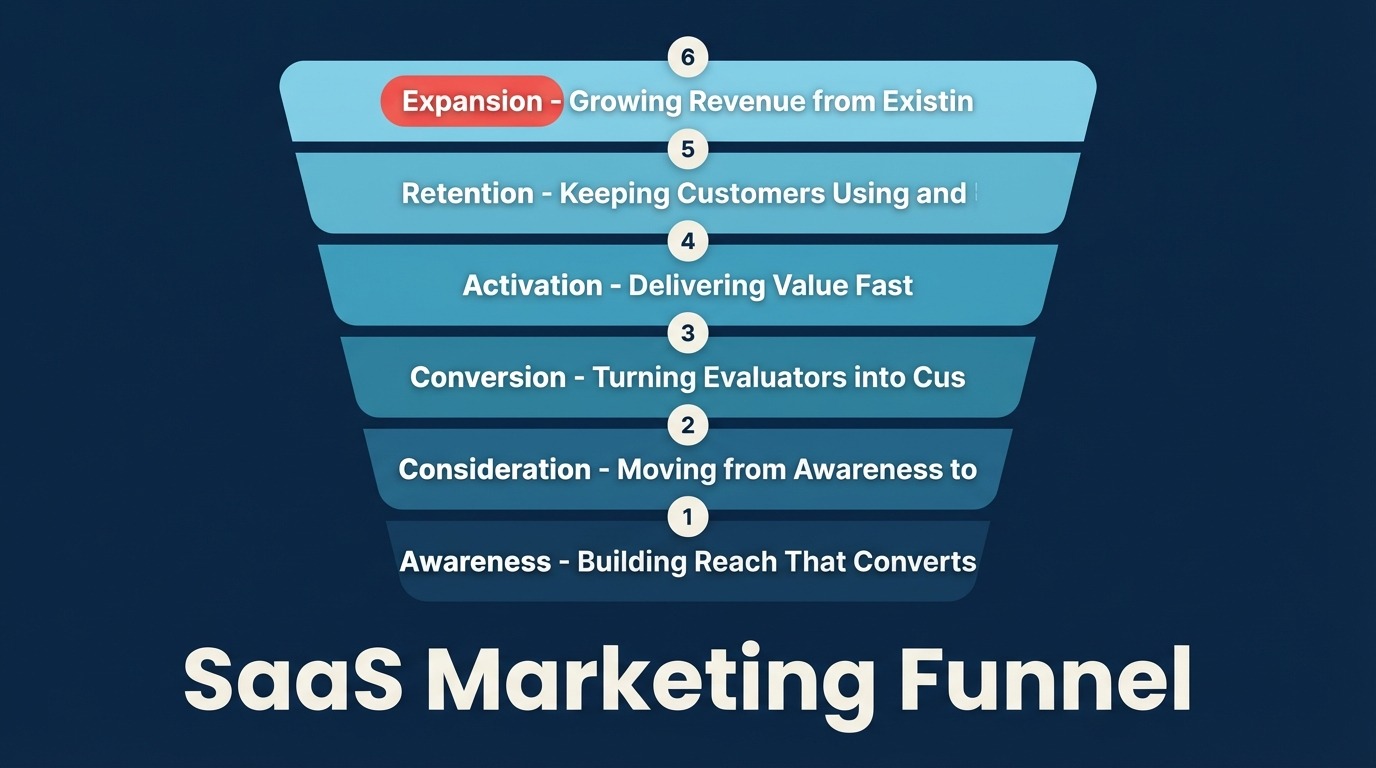 6
Expansion - Growing Revenue from Existin
5
Retention - Keeping Customers Using and
4
Activation - Delivering Value Fast
3
Conversion - Turning Evaluators into Cus
2
Consideration - Moving from Awareness to
1
Awareness - Building Reach That Converts

SaaS Marketing Funnel